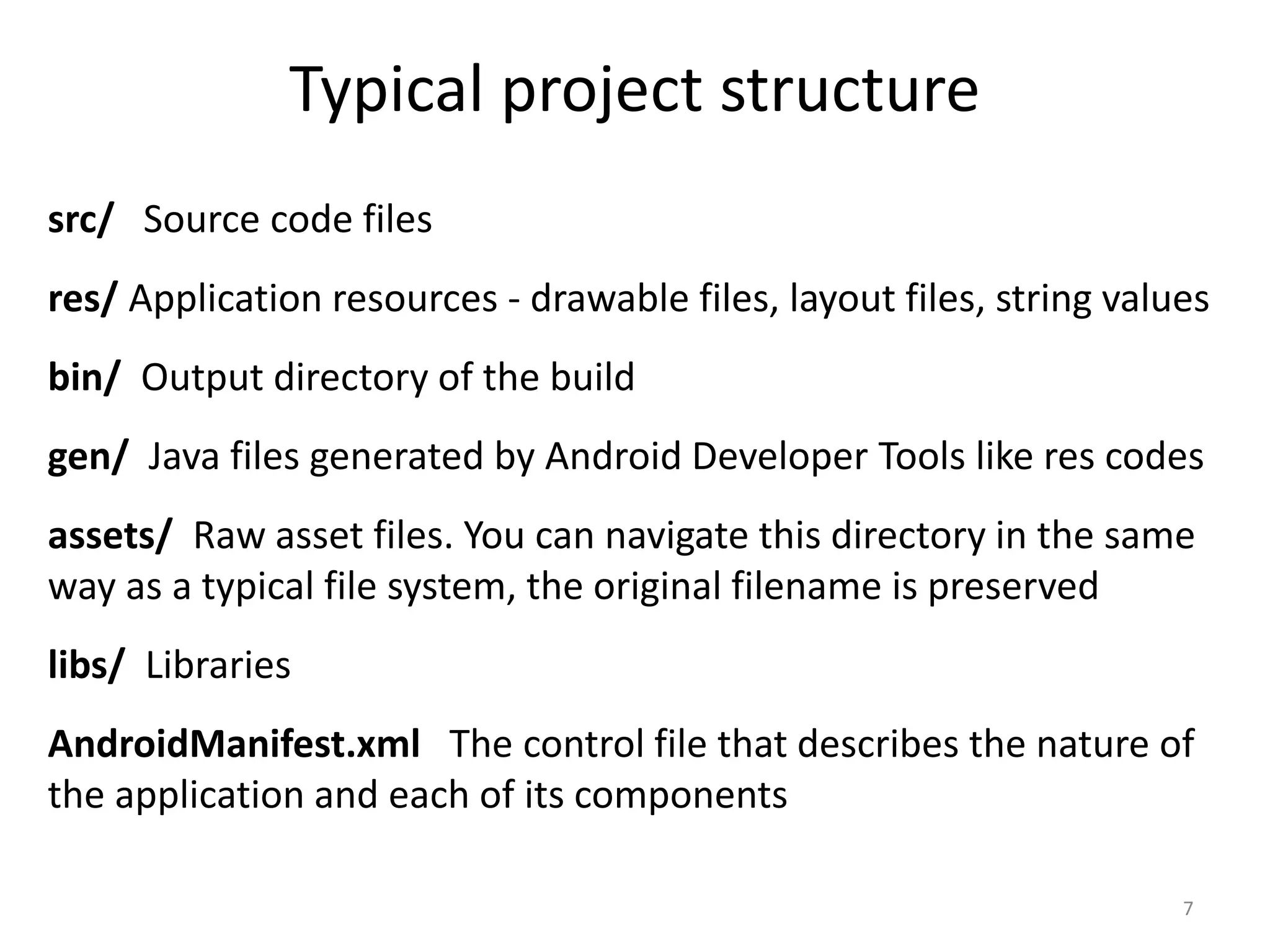 Typical project structure

src/ Source code files

res/ Application resources - drawable files, layout files, string values

bin/ Output directory of the build

gen/ Java files generated by Android Developer Tools like res codes

assets/ Raw asset files. You can navigate this directory in the same way as a typical file system, the original filename is preserved

libs/ Libraries

AndroidManifest.xml The control file that describes the nature of the application and each of its components

7